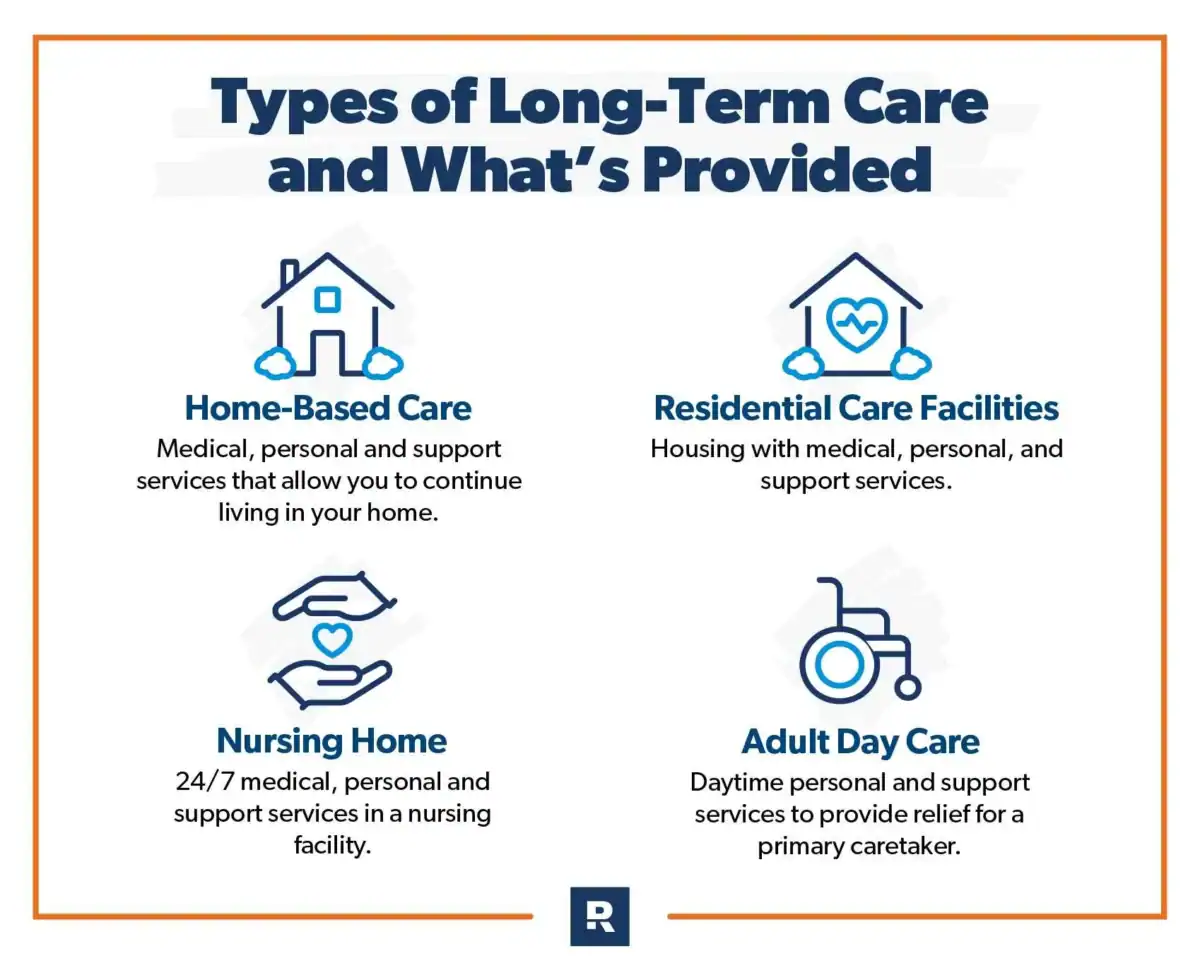 Types of Long-Term Care and What's Provided

Home-Based Care
Medical, personal and support services that allow you to continue living in your home.

Residential Care Facilities
Housing with medical, personal, and support services.

Nursing Home
24/7 medical, personal and support services in a nursing facility.

Adult Day Care
Daytime personal and support services to provide relief for a primary caretaker.

R